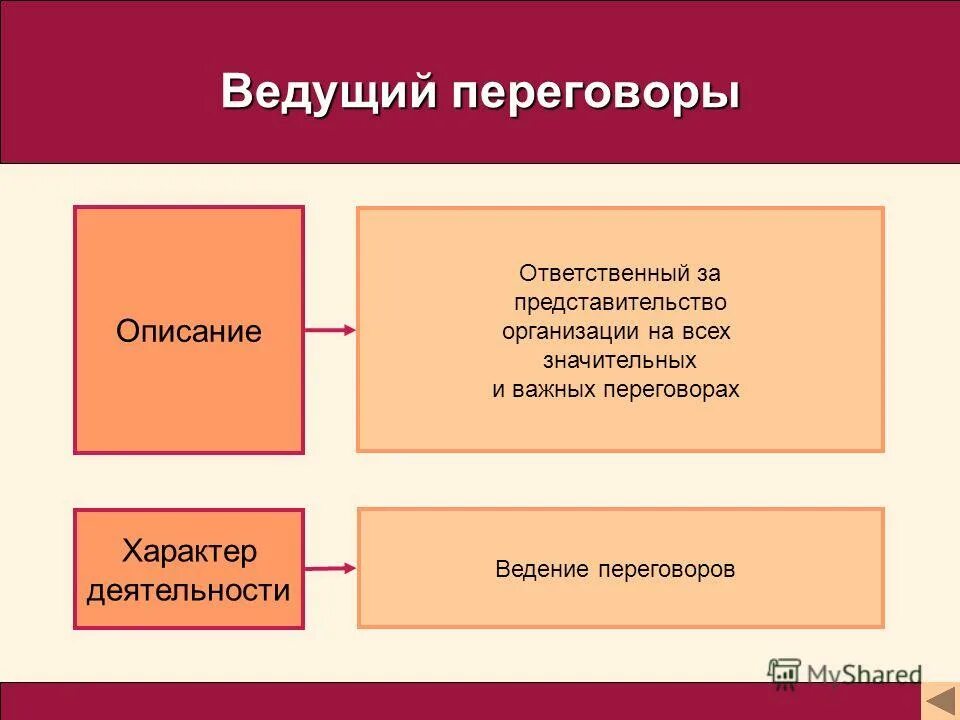 Ведущий переговоры

Описание

Ответственный за представительство организации на всех значительных и важных переговорах

Характер деятельности

Ведение переговоров

MyShared